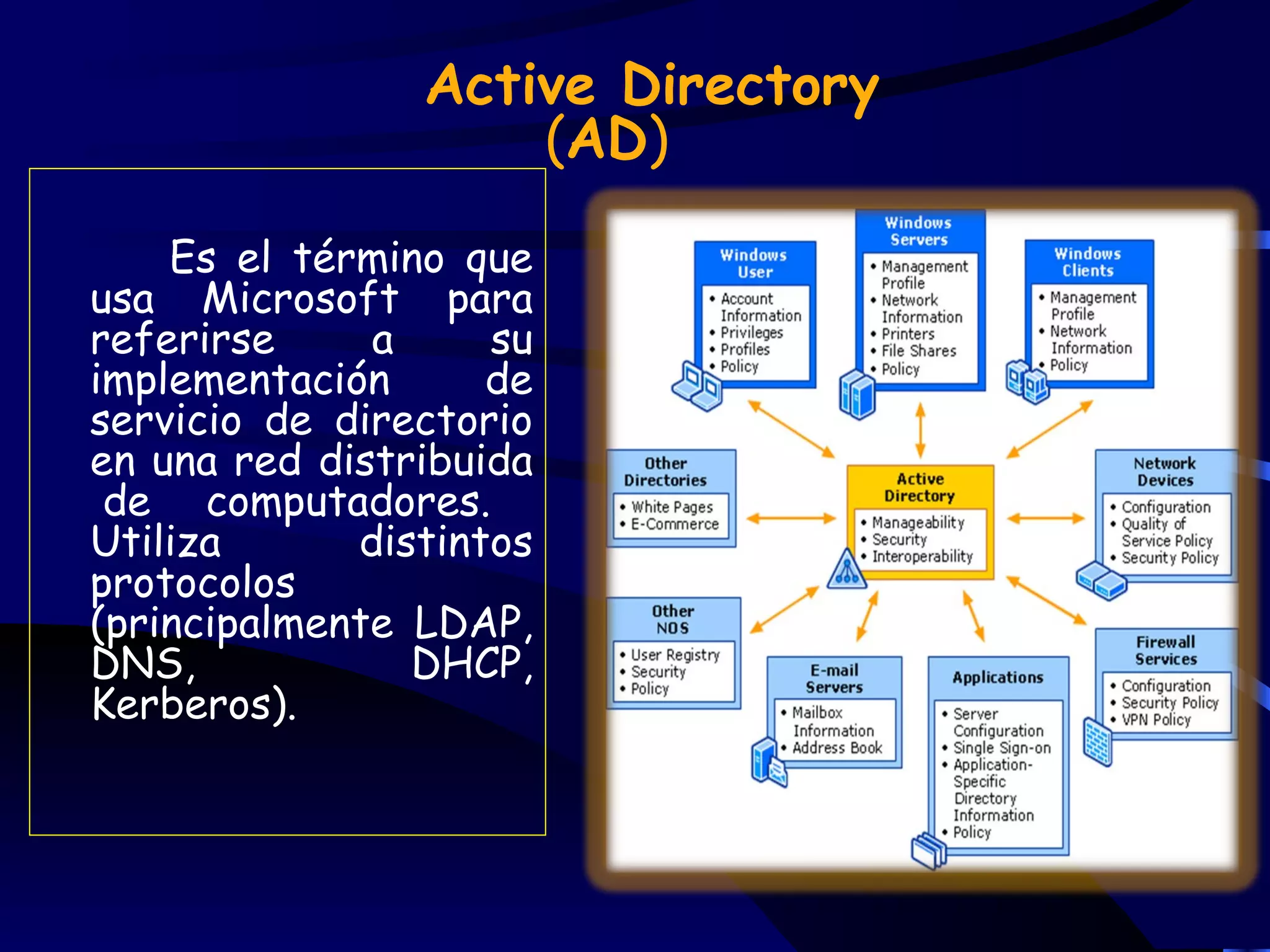 Active Directory (AD)

Es el término que usa Microsoft para referirse a su implementación de servicio de directorio en una red distribuida de computadores. Utiliza distintos protocolos (principalmente LDAP, DNS, DHCP, Kerberos).

Windows User
• Account Information
• Privileges
• Profiles
• Policy

Windows Servers
• Management Profile
• Network Information
• Printers
• File Shares
• Policy

Windows Clients
• Management Profile
• Network Information
• Policy

Other Directories
• White Pages
• E-Commerce

Active Directory
• Manageability
• Security
• Interoperability

Network Devices
• Configuration
• Quality of Service Policy
• Security Policy

Other NOS
• User Registry
• Security
• Policy

E-mail Servers
• Mailbox Information
• Address Book

Applications
• Server Configuration
• Single Sign-on
• Application-Specific Directory Information
• Policy

Firewall Services
• Configuration
• Security Policy
• VPN Policy